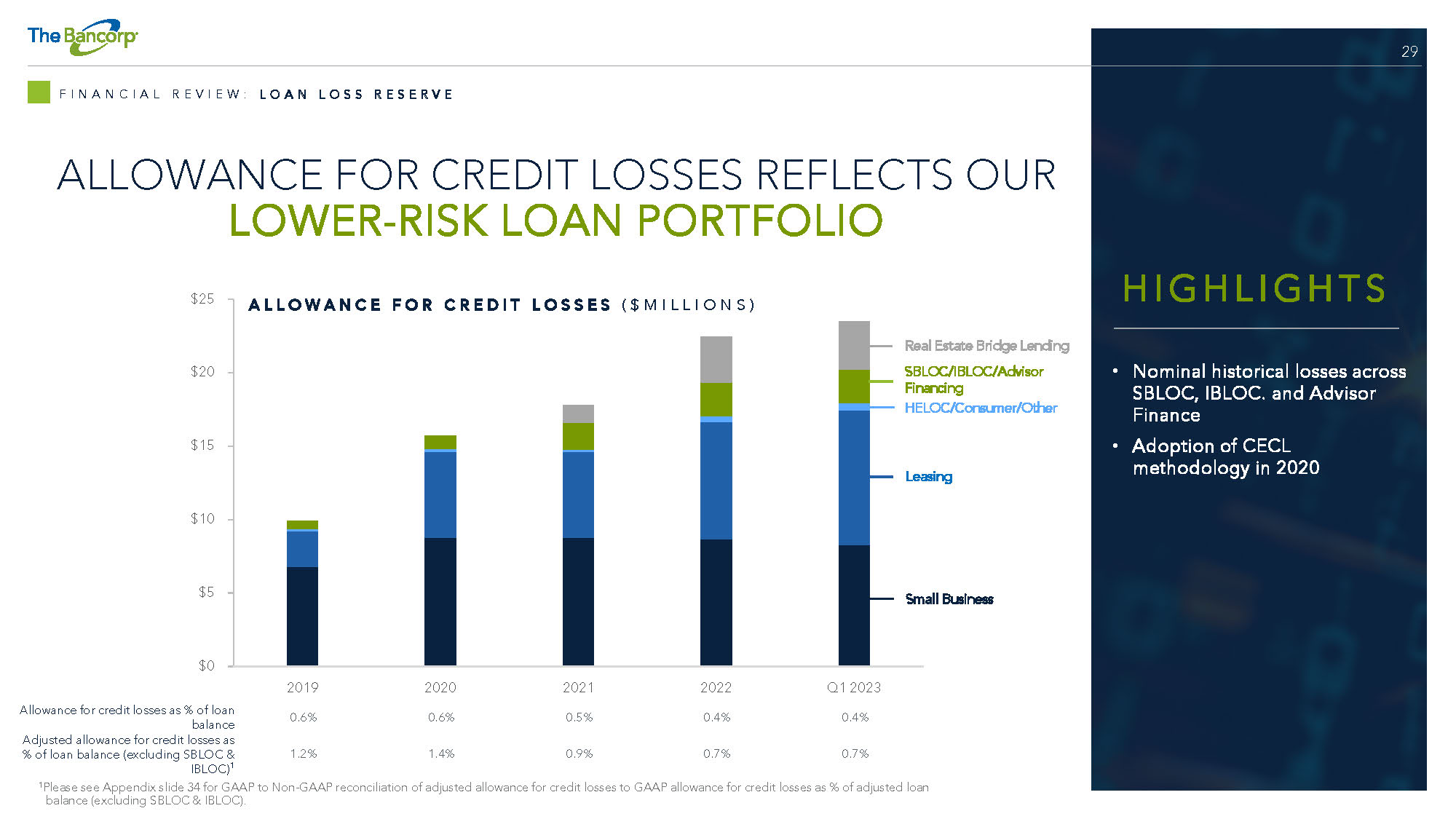 The Bancorp

29

FINANCIAL REVIEW: LOAN LOSS RESERVE

ALLOWANCE FOR CREDIT LOSSES REFLECTS OUR LOWER-RISK LOAN PORTFOLIO

ALLOWANCE FOR CREDIT LOSSES ($MILLIONS)

$25
$20
$15
$10
$5
$0

Real Estate Bridge Lending
SBLOC/IBLOC/Advisor Financing
HELOC/Consumer/Other
Leasing
Small Business

| | 2019 | 2020 | 2021 | 2022 | Q1 2023 |
|---|---|---|---|---|---|
| Allowance for credit losses as % of loan balance | 0.6% | 0.6% | 0.5% | 0.4% | 0.4% |
| Adjusted allowance for credit losses as % of loan balance (excluding SBLOC & IBLOC)$^1$ | 1.2% | 1.4% | 0.9% | 0.7% | 0.7% |

$^1$Please see Appendix slide 34 for GAAP to Non-GAAP reconciliation of adjusted allowance for credit losses to GAAP allowance for credit losses as % of adjusted loan balance (excluding SBLOC & IBLOC).

HIGHLIGHTS

• Nominal historical losses across SBLOC, IBLOC. and Advisor Finance
• Adoption of CECL methodology in 2020